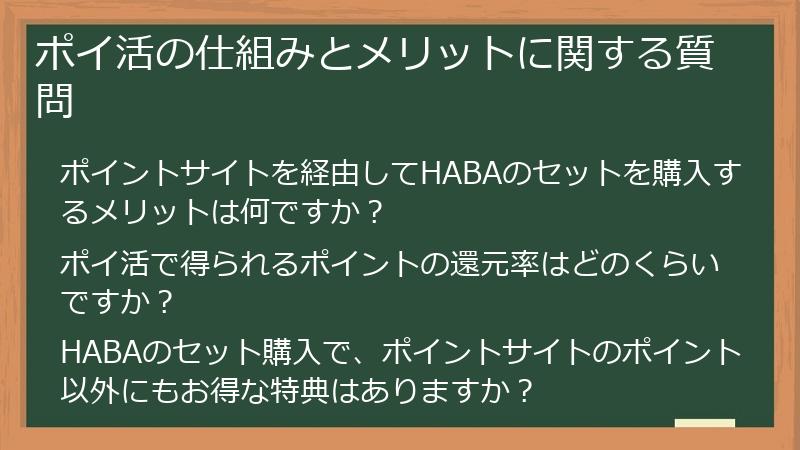 ポイ活の仕組みとメリットに関する質問

ポイントサイトを経由してHABAのセットを購入するメリットは何ですか？

ポイ活で得られるポイントの還元率はどのくらいですか？

HABAのセット購入で、ポイントサイトのポイント以外にもお得な特典はありますか？